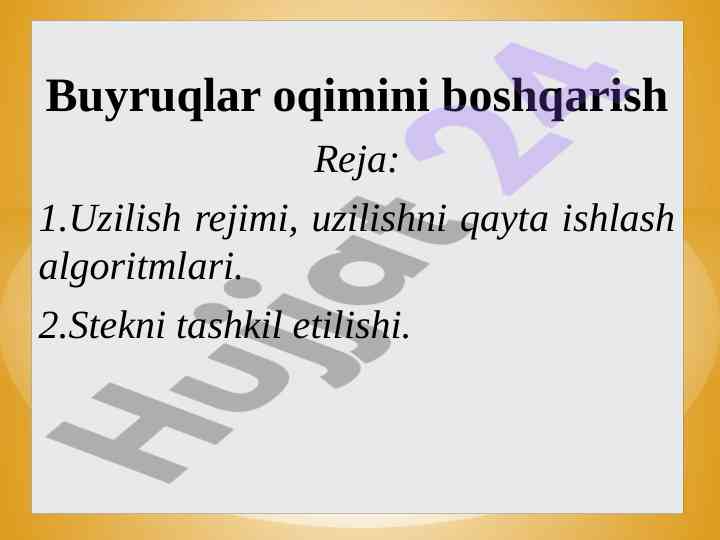 Buyruqlar oqimini boshqarish

Reja:

1.Uzilish rejimi, uzilishni qayta ishlash algoritmlari.

2.Stekni tashkil etilishi.

Hujjat 24